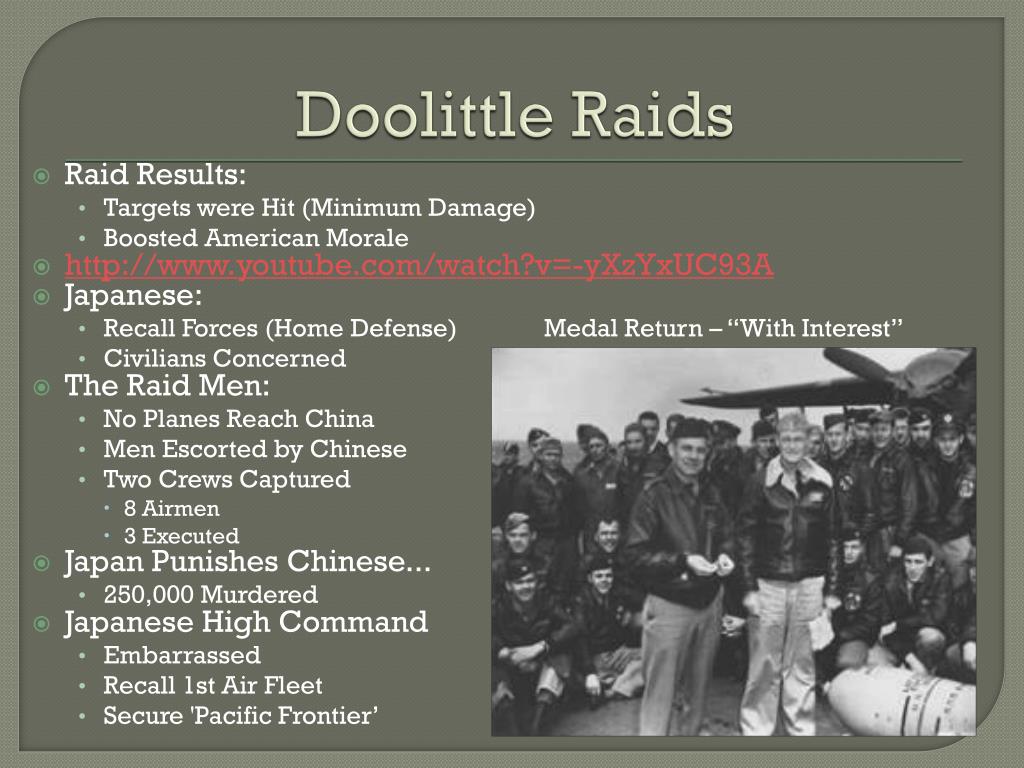 Doolittle Raids

Raid Results:
- Targets were Hit (Minimum Damage)
- Boosted American Morale

http://www.youtube.com/watch?v=-yXzYxUC93A

Japanese:
- Recall Forces (Home Defense)
- Civilians Concerned

Medal Return – “With Interest”

The Raid Men:
- No Planes Reach China
- Men Escorted by Chinese
- Two Crews Captured
  - 8 Airmen
  - 3 Executed

Japan Punishes Chinese...
- 250,000 Murdered

Japanese High Command
- Embarrassed
- Recall 1st Air Fleet
- Secure 'Pacific Frontier’